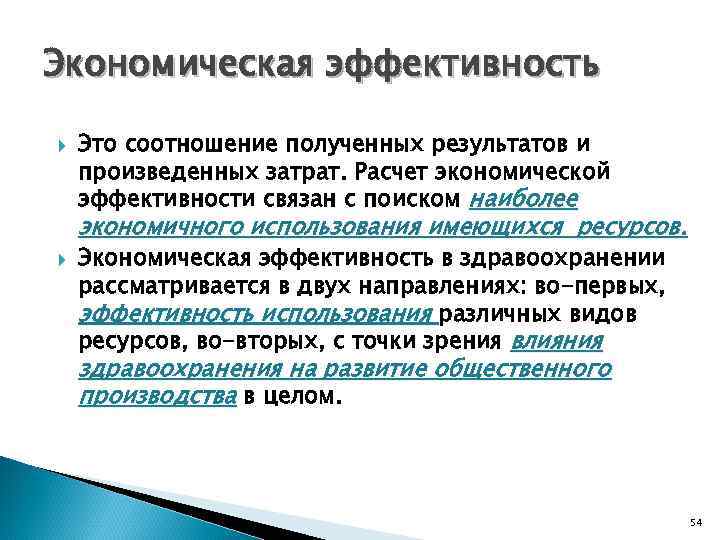 Экономическая эффективность

Это соотношение полученных результатов и произведенных затрат. Расчет экономической эффективности связан с поиском наиболее экономичного использования имеющихся ресурсов.

Экономическая эффективность в здравоохранении рассматривается в двух направлениях: во-первых, эффективность использования различных видов ресурсов, во-вторых, с точки зрения влияния здравоохранения на развитие общественного производства в целом.

54